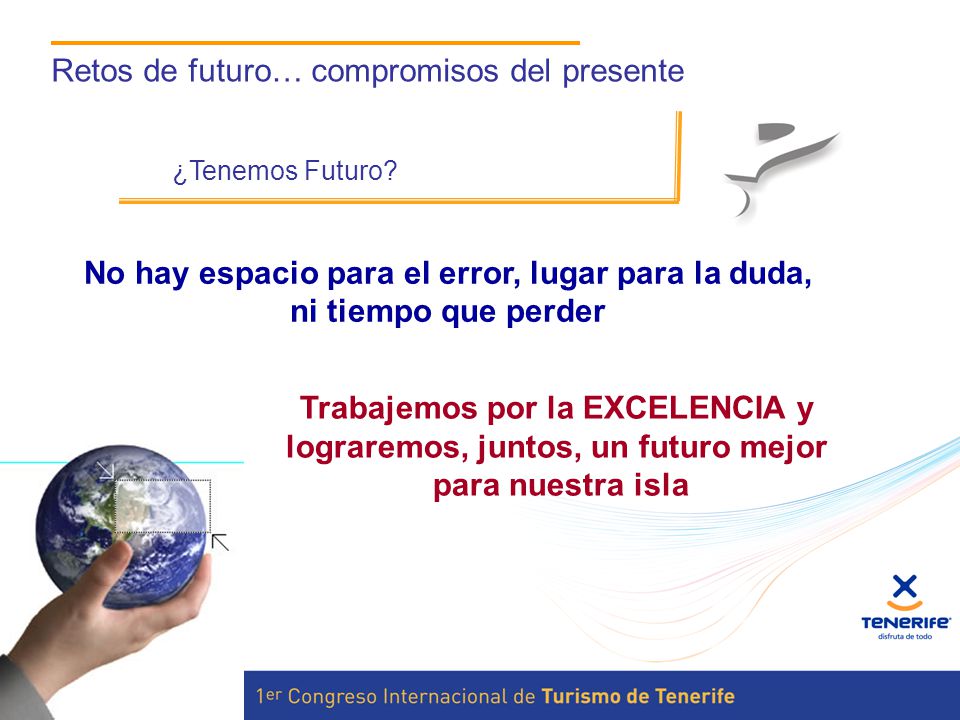 Retos de futuro… compromisos del presente

¿Tenemos Futuro?

No hay espacio para el error, lugar para la duda, ni tiempo que perder

Trabajemos por la EXCELENCIA y lograremos, juntos, un futuro mejor para nuestra isla

TENERIFE
disfruta de todo

1er Congreso Internacional de Turismo de Tenerife